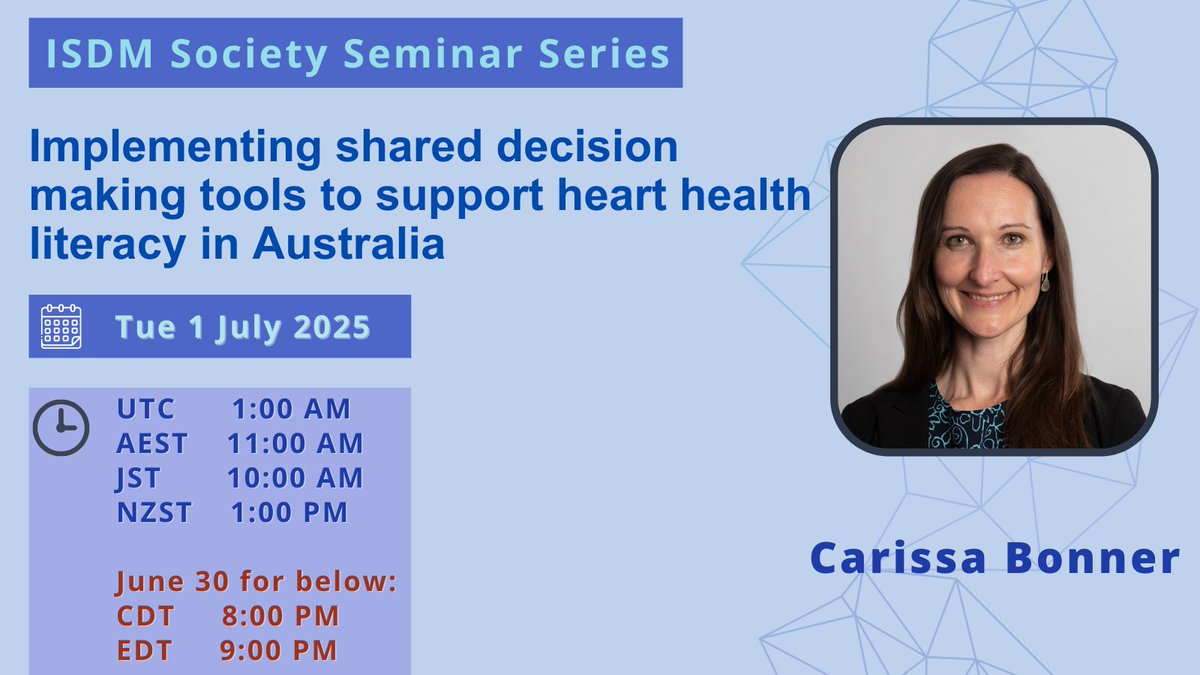 ISDM Society Seminar Series

Implementing shared decision making tools to support heart health literacy in Australia

Tue 1 July 2025

UTC 1:00 AM
AEST 11:00 AM
JST 10:00 AM
NZST 1:00 PM

June 30 for below:
CDT 8:00 PM
EDT 9:00 PM

Carissa Bonner